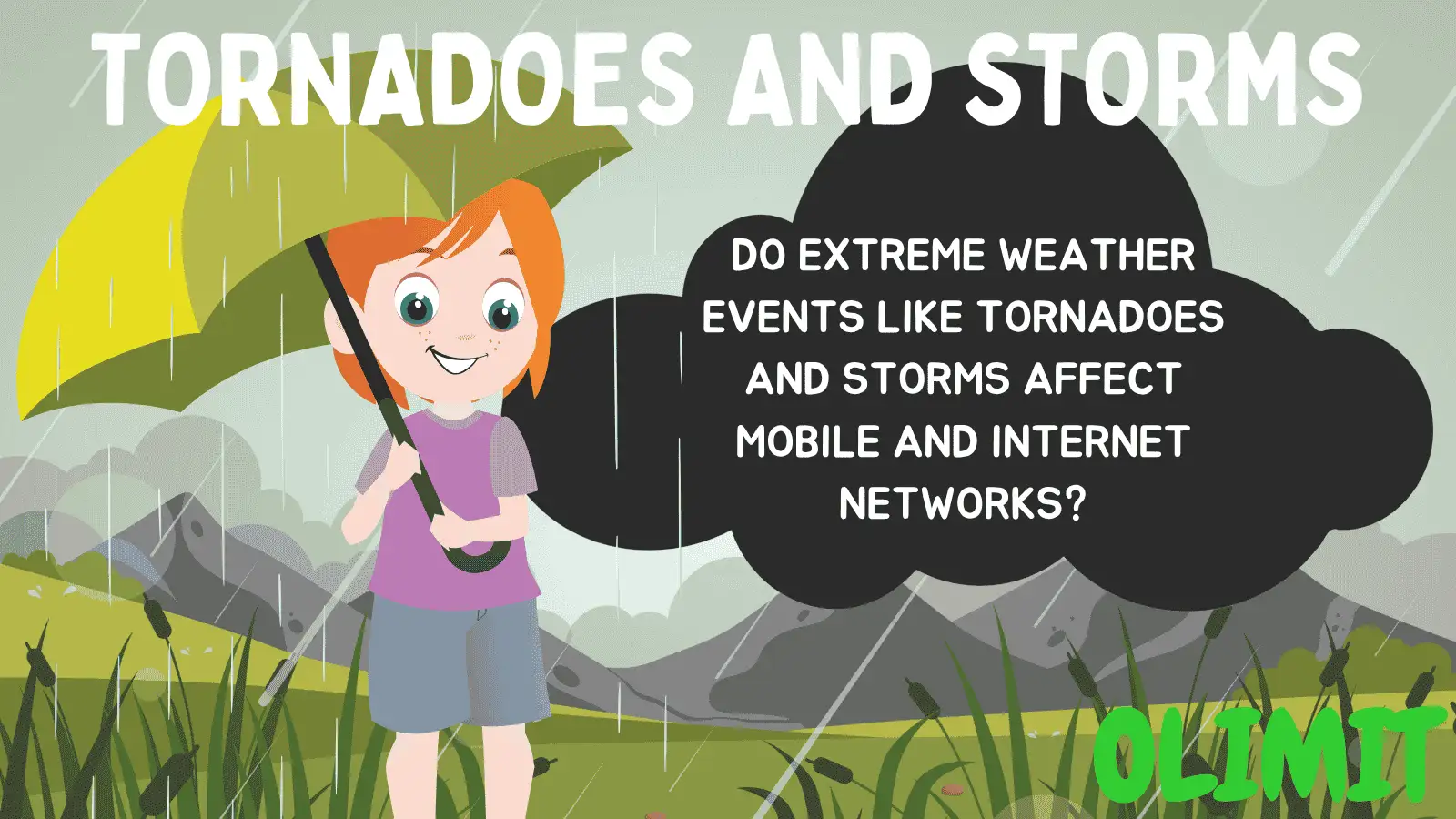 TORNADOES AND STORMS

DO EXTREME WEATHER EVENTS LIKE TORNADOES AND STORMS AFFECT MOBILE AND INTERNET NETWORKS?

OLIMIT